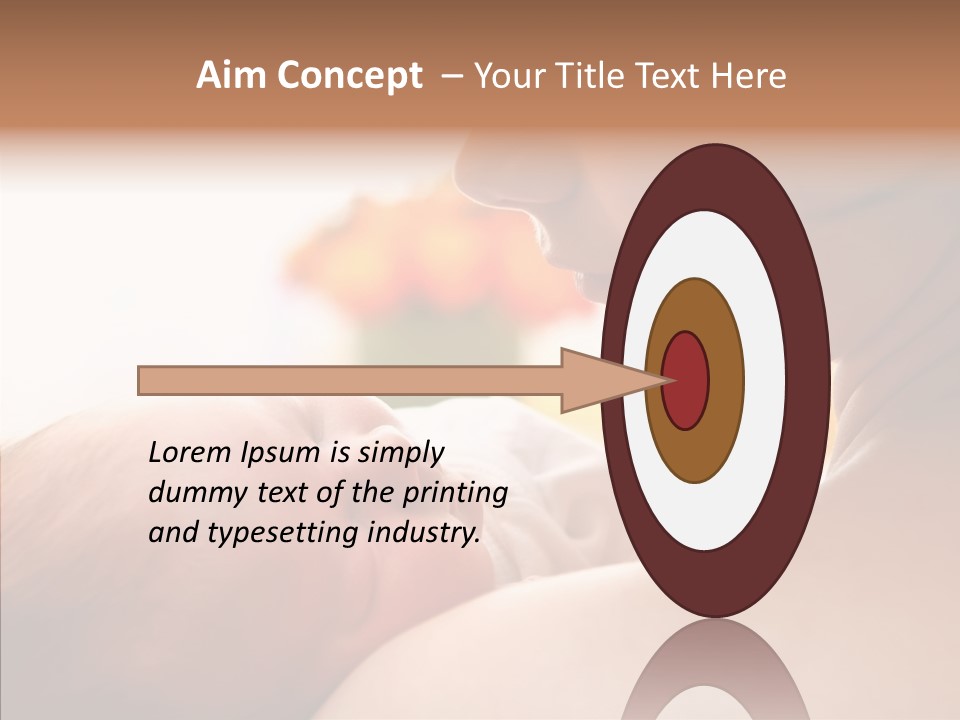 Aim Concept – Your Title Text Here

Lorem Ipsum is simply dummy text of the printing and typesetting industry.